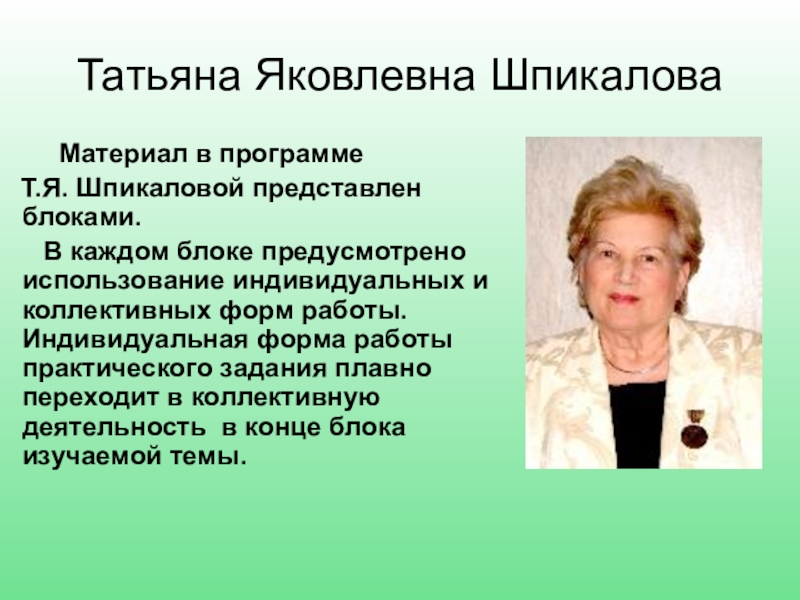 Татьяна Яковлевна Шпикалова

Материал в программе Т.Я. Шпикаловой представлен блоками.

В каждом блоке предусмотрено использование индивидуальных и коллективных форм работы. Индивидуальная форма работы практического задания плавно переходит в коллективную деятельность в конце блока изучаемой темы.